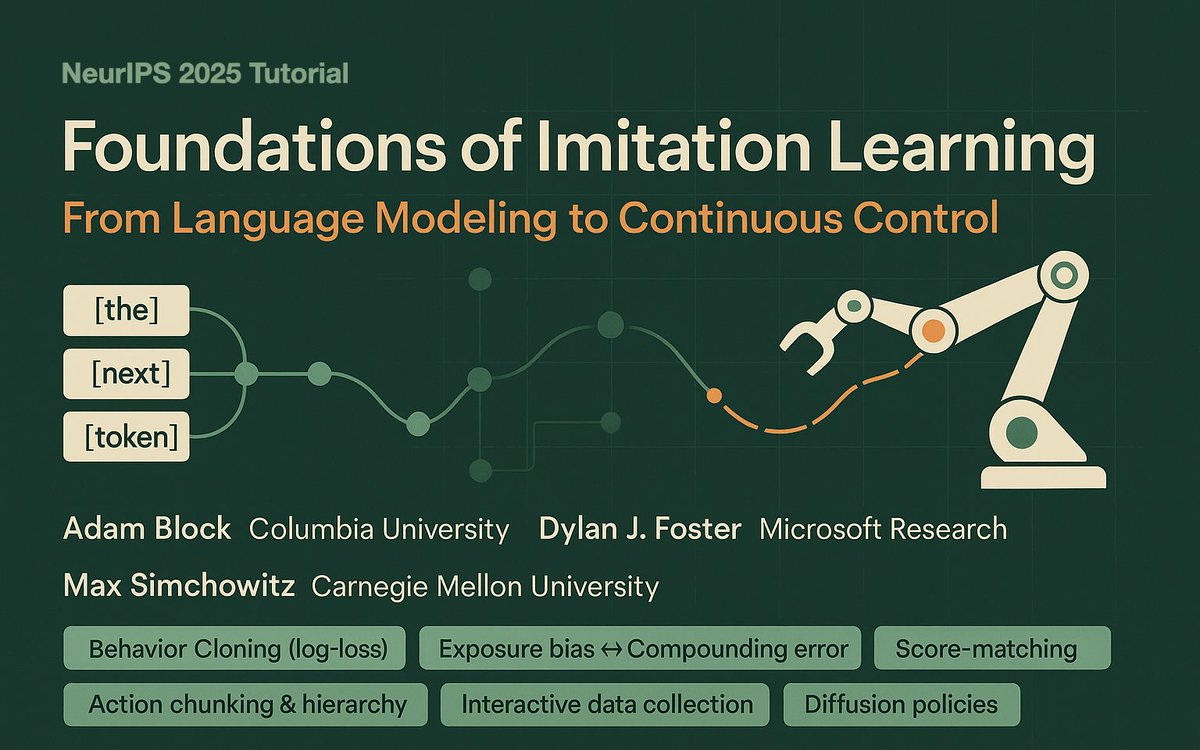 NeurIPS 2025 Tutorial

Foundations of Imitation Learning

From Language Modeling to Continuous Control

[the]

[next]

[token]

Adam Block Columbia University Dylan J. Foster Microsoft Research

Max Simchowitz Carnegie Mellon University

Behavior Cloning (log-loss)

Exposure bias ↔ Compounding error

Score-matching

Action chunking & hierarchy

Interactive data collection

Diffusion policies